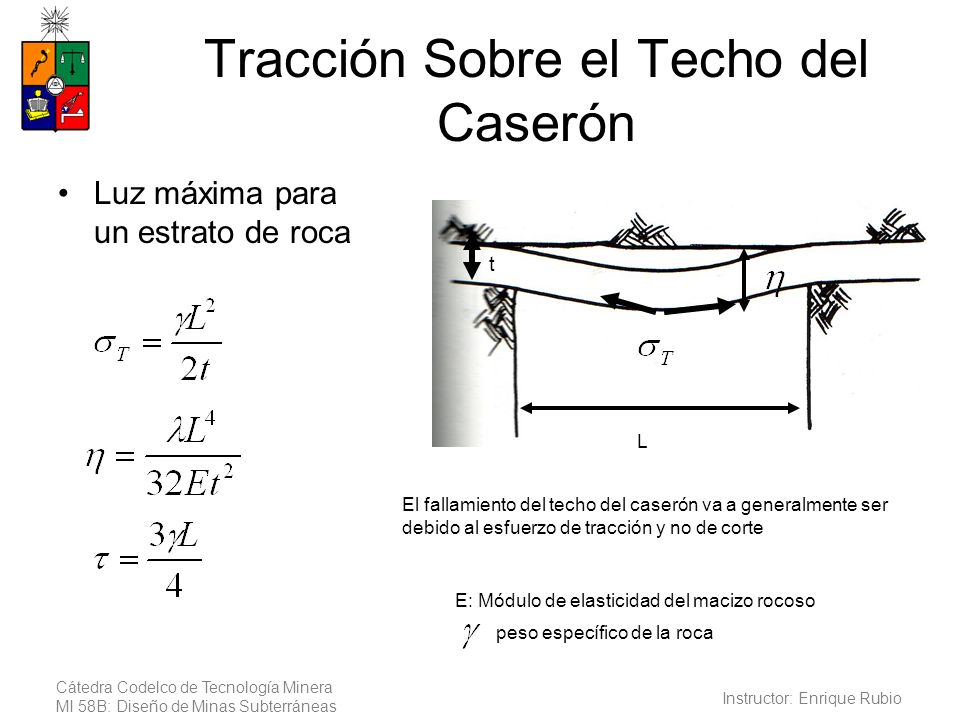 Tracción Sobre el Techo del Caserón

• Luz máxima para un estrato de roca

$\sigma_T = \frac{\gamma L^2}{2t}$

$\eta = \frac{\lambda L^4}{32Et^2}$

$\tau = \frac{3\gamma L}{4}$

t

$\eta$

$\sigma_T$

L

El fallamiento del techo del caserón va a generalmente ser debido al esfuerzo de tracción y no de corte

E: Módulo de elasticidad del macizo rocoso

$\gamma$ peso específico de la roca

Cátedra Codelco de Tecnología Minera
MI 58B: Diseño de Minas Subterráneas

Instructor: Enrique Rubio